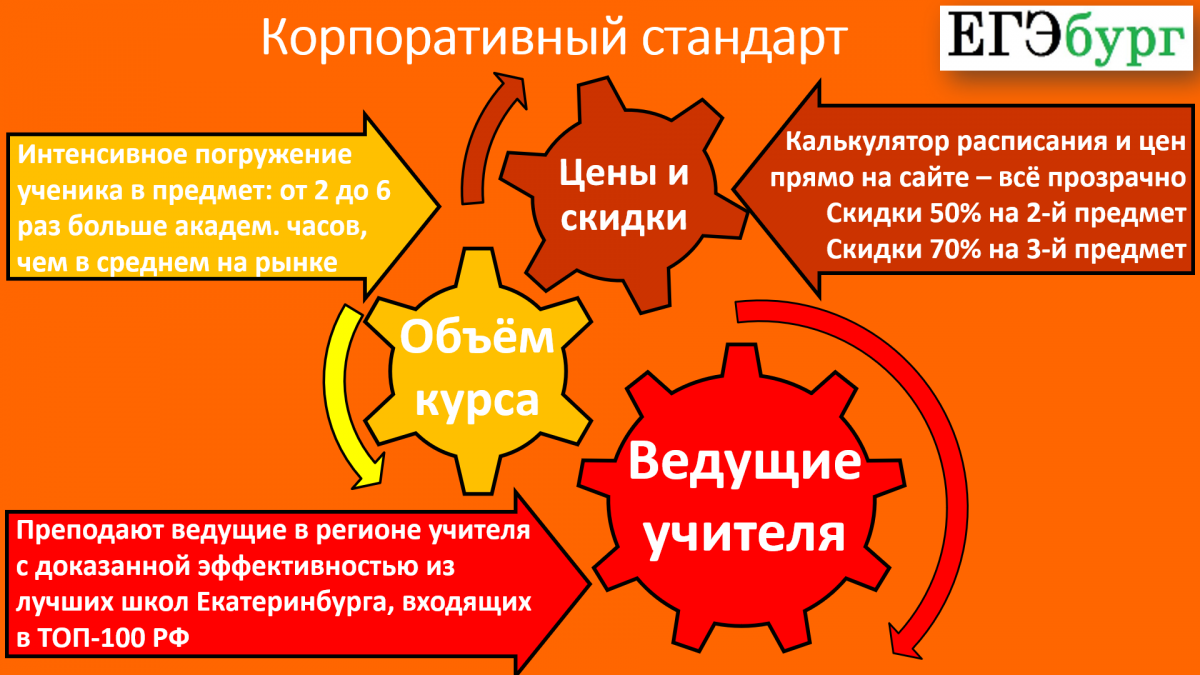 Корпоративный стандарт

ЕГЭбург

Интенсивное погружение ученика в предмет: от 2 до 6 раз больше академ. часов, чем в среднем на рынке

Цены и скидки

Калькулятор расписания и цен прямо на сайте – всё прозрачно
Скидки 50% на 2-й предмет
Скидки 70% на 3-й предмет

Объём курса

Ведущие учителя

Преподают ведущие в регионе учителя с доказанной эффективностью из лучших школ Екатеринбурга, входящих в ТОП-100 РФ